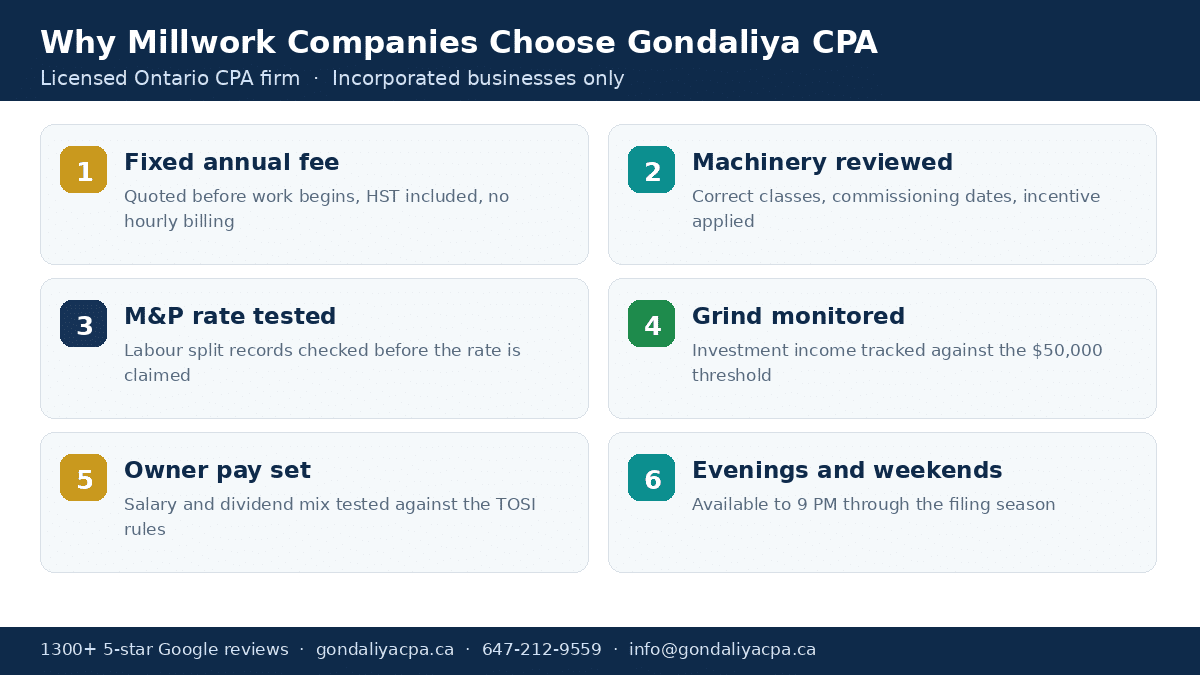 Why Millwork Companies Choose Gondaliya CPA
Licensed Ontario CPA firm · Incorporated businesses only

1
Fixed annual fee
Quoted before work begins, HST included, no hourly billing

2
Machinery reviewed
Correct classes, commissioning dates, incentive applied

3
M&P rate tested
Labour split records checked before the rate is claimed

4
Grind monitored
Investment income tracked against the $50,000 threshold

5
Owner pay set
Salary and dividend mix tested against the TOSI rules

6
Evenings and weekends
Available to 9 PM through the filing season

1300+ 5-star Google reviews · gondaliyacpa.ca · 647-212-9559 · info@gondaliyacpa.ca